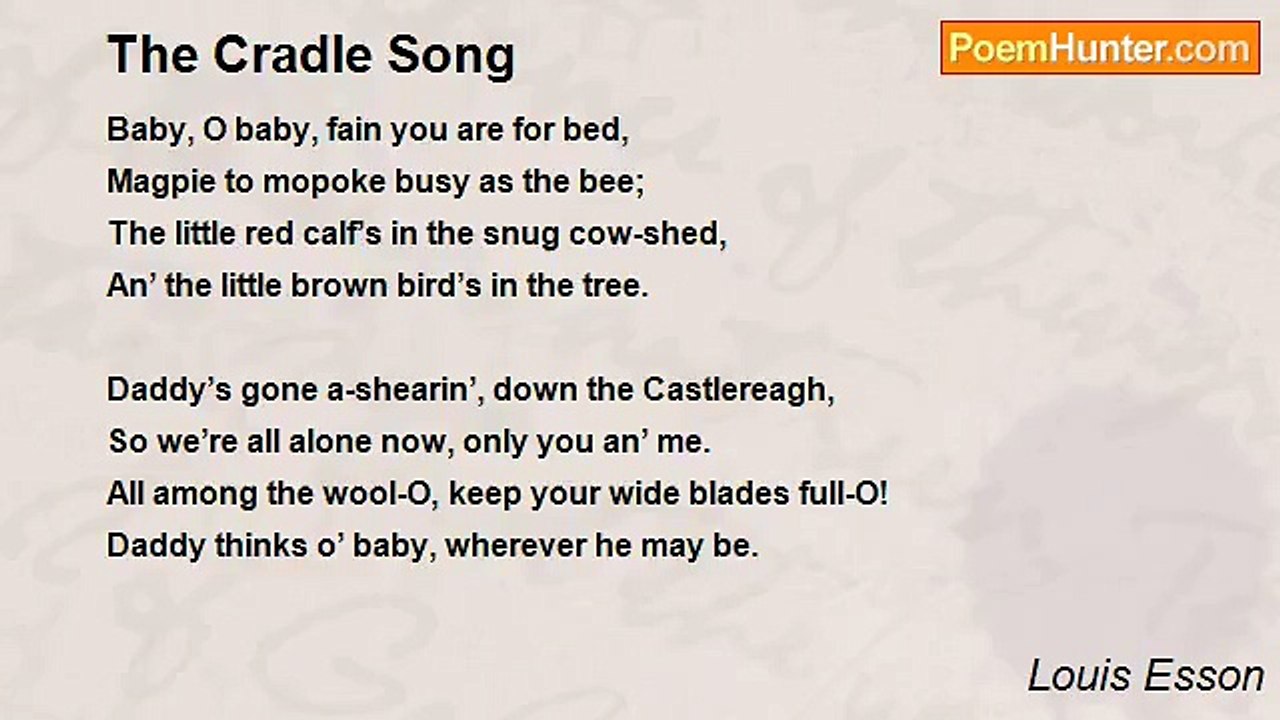 The Cradle Song

PoemHunter.com

Baby, O baby, fain you are for bed,
Magpie to mopoke busy as the bee;
The little red calf’s in the snug cow-shed,
An’ the little brown bird’s in the tree.

Daddy’s gone a-shearin’, down the Castlereagh,
So we’re all alone now, only you an’ me.
All among the wool-O, keep your wide blades full-O!
Daddy thinks o’ baby, wherever he may be.

Louis Esson